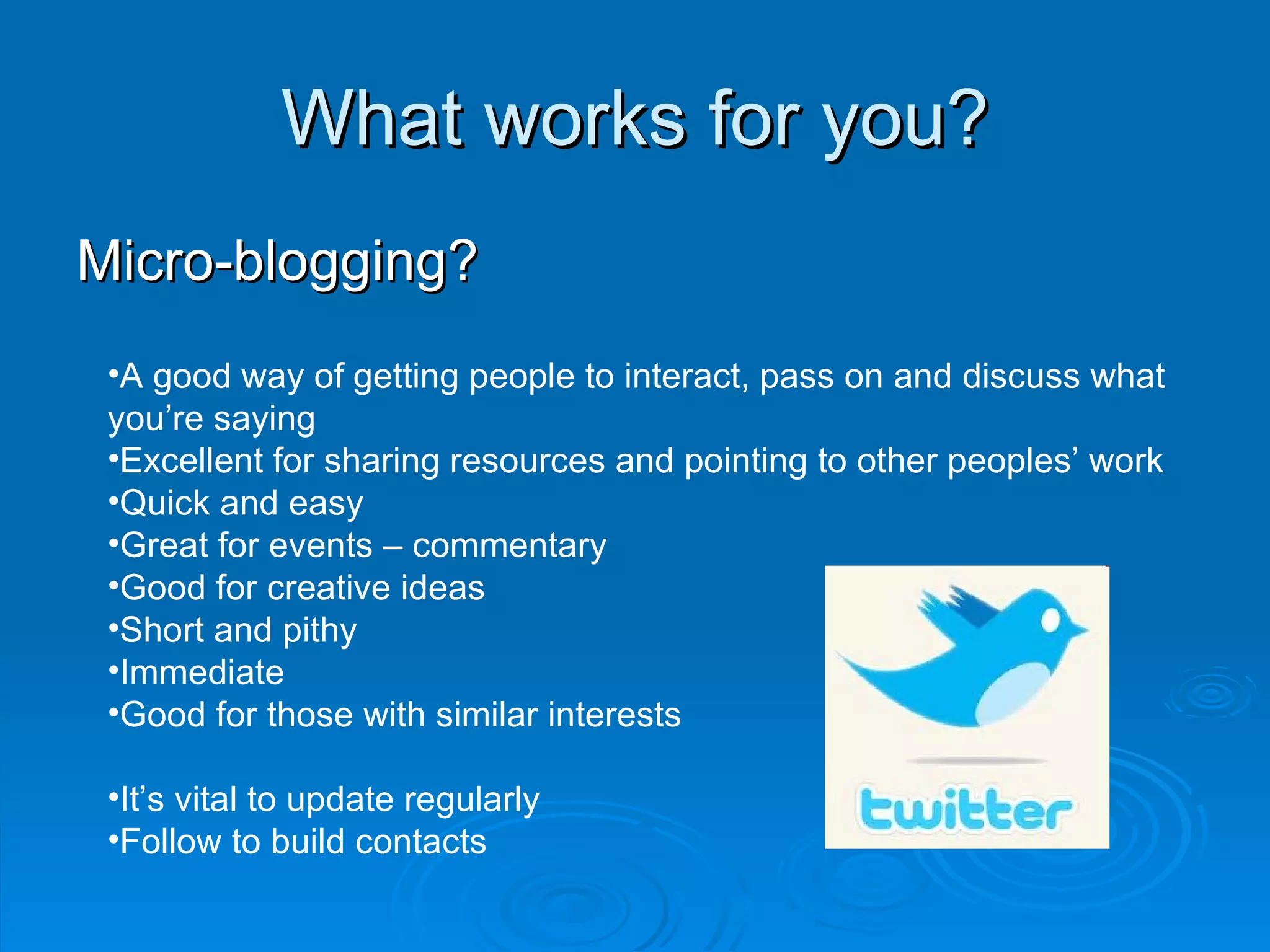 What works for you?

Micro-blogging?

•A good way of getting people to interact, pass on and discuss what you’re saying
•Excellent for sharing resources and pointing to other peoples’ work
•Quick and easy
•Great for events – commentary
•Good for creative ideas
•Short and pithy
•Immediate
•Good for those with similar interests

•It’s vital to update regularly
•Follow to build contacts

twitter